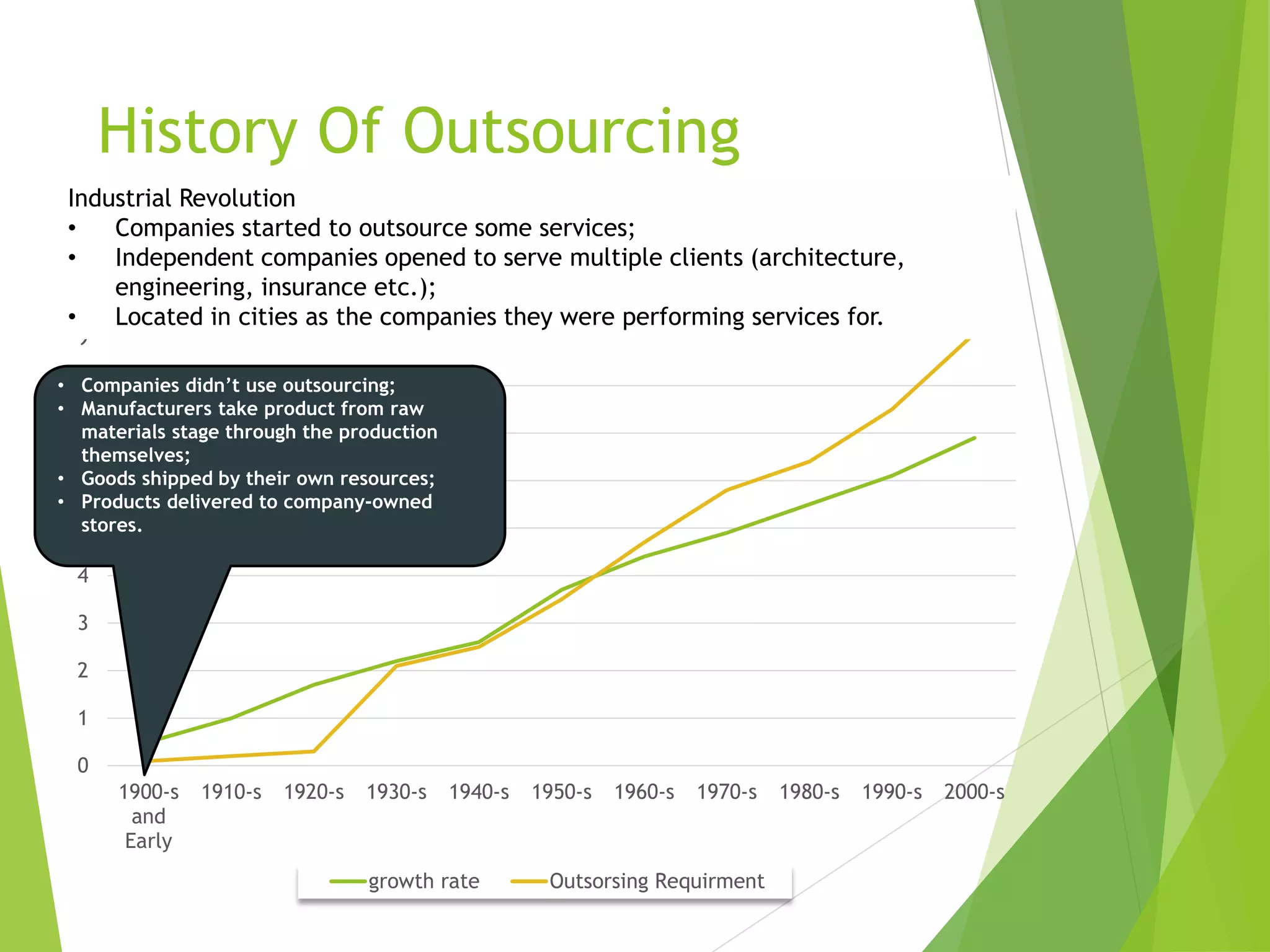 History Of Outsourcing

Industrial Revolution
• Companies started to outsource some services;
• Independent companies opened to serve multiple clients (architecture, engineering, insurance etc.);
• Located in cities as the companies they were performing services for.

• Companies didn't use outsourcing;
• Manufacturers take product from raw materials stage through the production themselves;
• Goods shipped by their own resources;
• Products delivered to company-owned stores.

4
3
2
1
0

1900-s and Early
1910-s
1920-s
1930-s
1940-s
1950-s
1960-s
1970-s
1980-s
1990-s
2000-s

growth rate
Outsorsing Requirment